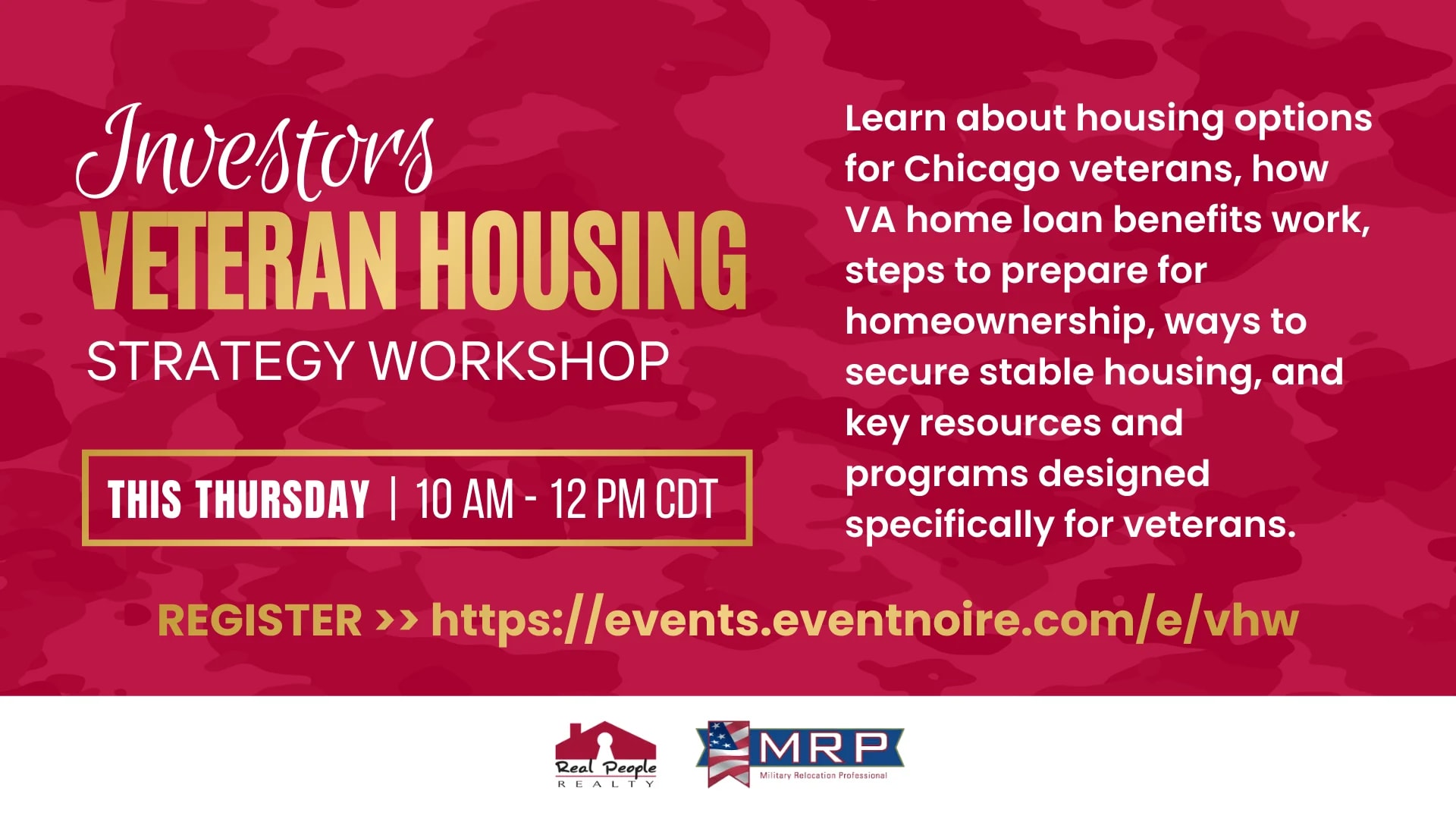 Investors
VETERAN HOUSING
STRATEGY WORKSHOP

THIS THURSDAY | 10 AM - 12 PM CDT

Learn about housing options for Chicago veterans, how VA home loan benefits work, steps to prepare for homeownership, ways to secure stable housing, and key resources and programs designed specifically for veterans.

REGISTER >> https://events.eventnoire.com/e/vhw

Real People
REALTY

MRP
Military Relocation Professional